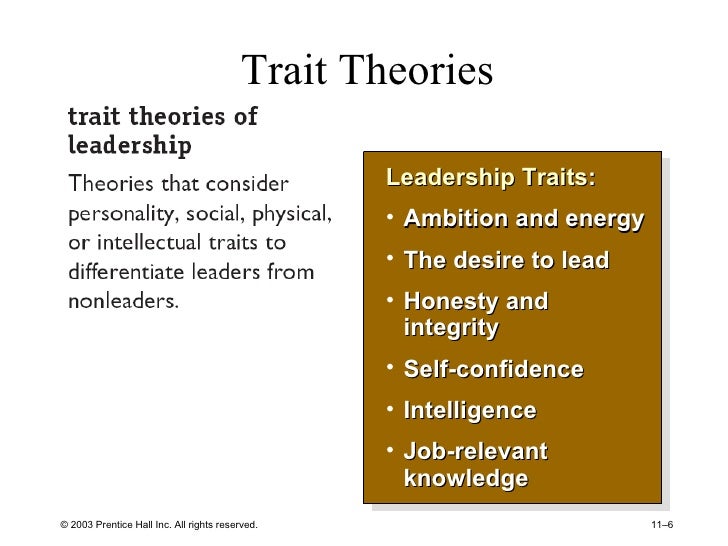 Trait Theories

trait theories of leadership

Theories that consider personality, social, physical, or intellectual traits to differentiate leaders from nonleaders.

Leadership Traits:

• Ambition and energy
• The desire to lead
• Honesty and integrity
• Self-confidence
• Intelligence
• Job-relevant knowledge

© 2003 Prentice Hall Inc. All rights reserved.

11–6